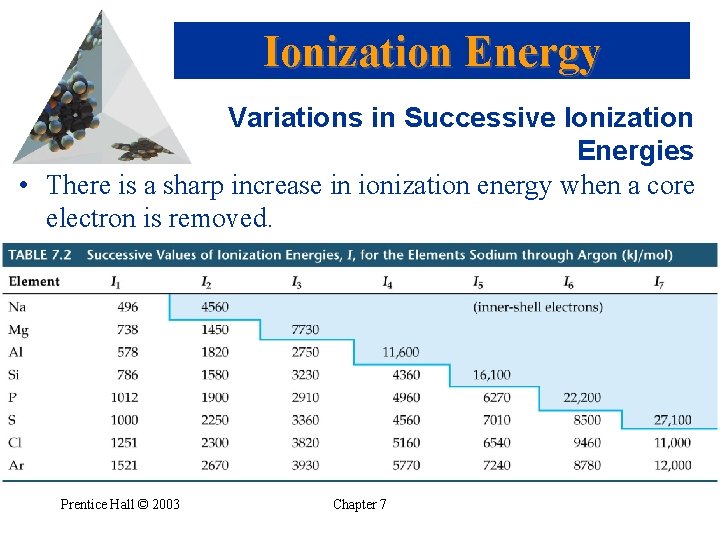 Ionization Energy

Variations in Successive Ionization Energies

• There is a sharp increase in ionization energy when a core electron is removed.

TABLE 7.2 Successive Values of Ionization Energies, $I$, for the Elements Sodium through Argon (kJ/mol)

| Element | $I_1$ | $I_2$ | $I_3$ | $I_4$ | $I_5$ | $I_6$ | $I_7$ |
|---|---|---|---|---|---|---|---|
| Na | 496 | 4560 | | | (inner-shell electrons) | | |
| Mg | 738 | 1450 | 7730 | | | | |
| Al | 578 | 1820 | 2750 | 11,600 | | | |
| Si | 786 | 1580 | 3230 | 4360 | 16,100 | | |
| P | 1012 | 1900 | 2910 | 4960 | 6270 | 22,200 | |
| S | 1000 | 2250 | 3360 | 4560 | 7010 | 8500 | 27,100 |
| Cl | 1251 | 2300 | 3820 | 5160 | 6540 | 9460 | 11,000 |
| Ar | 1521 | 2670 | 3930 | 5770 | 7240 | 8780 | 12,000 |

Prentice Hall © 2003

Chapter 7